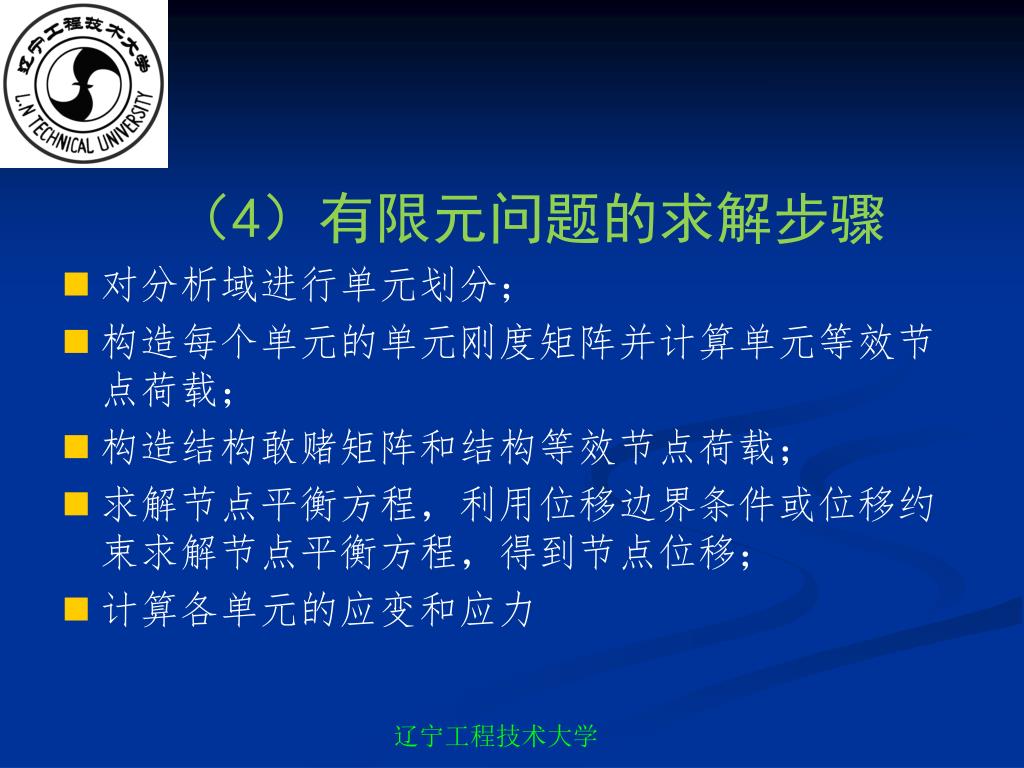 辽宁工程技术大学
L.N TECHNICAL UNIVERSITY

（4）有限元问题的求解步骤

■ 对分析域进行单元划分；

■ 构造每个单元的单元刚度矩阵并计算单元等效节点荷载；

■ 构造结构敢赌矩阵和结构等效节点荷载；

■ 求解节点平衡方程，利用位移边界条件或位移约束求解节点平衡方程，得到节点位移；

■ 计算各单元的应变和应力

辽宁工程技术大学